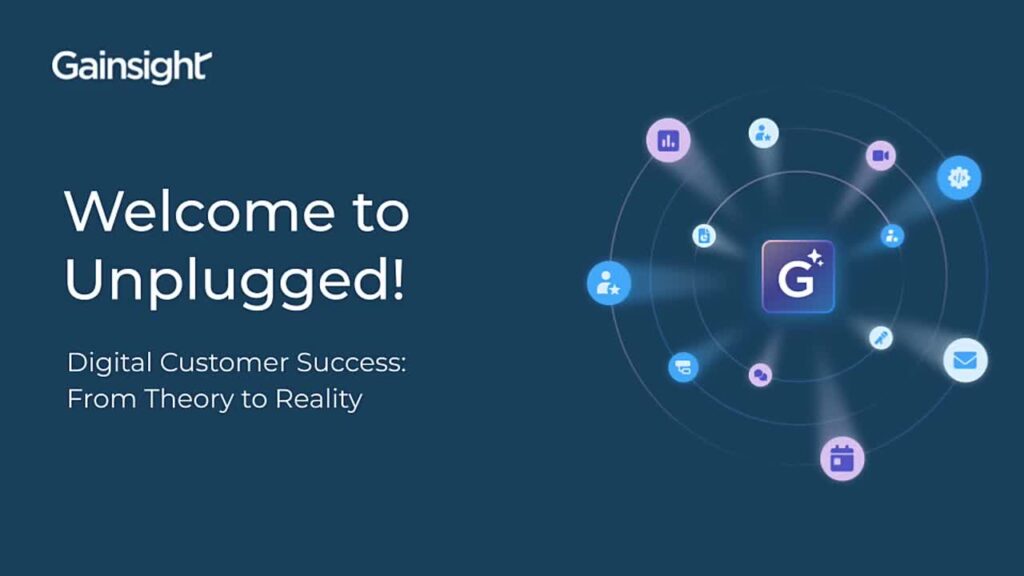 Gainsight

Welcome to Unplugged!

Digital Customer Success: From Theory to Reality

G